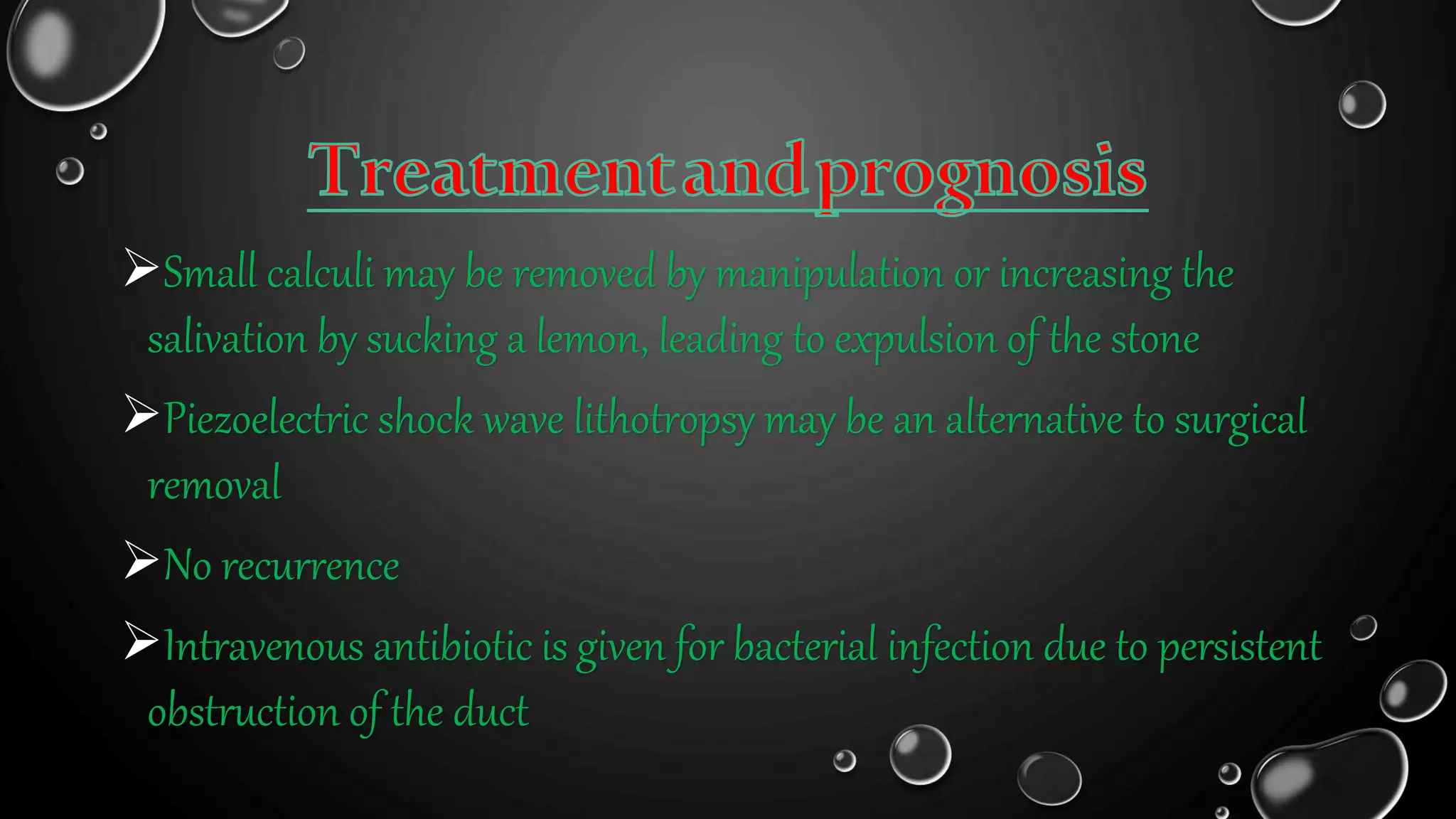 Treatment and prognosis

➢Small calculi may be removed by manipulation or increasing the salivation by sucking a lemon, leading to expulsion of the stone

➢Piezoelectric shock wave lithotropsy may be an alternative to surgical removal

➢No recurrence

➢Intravenous antibiotic is given for bacterial infection due to persistent obstruction of the duct